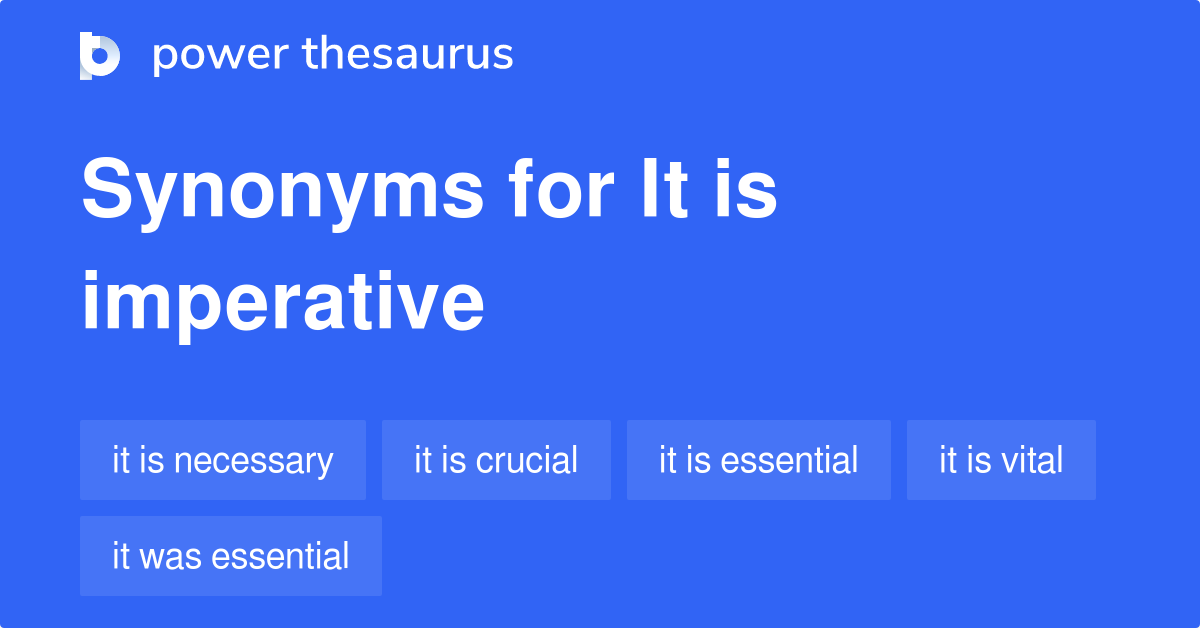 power thesaurus

Synonyms for It is imperative

it is necessary
it is crucial
it is essential
it is vital
it was essential